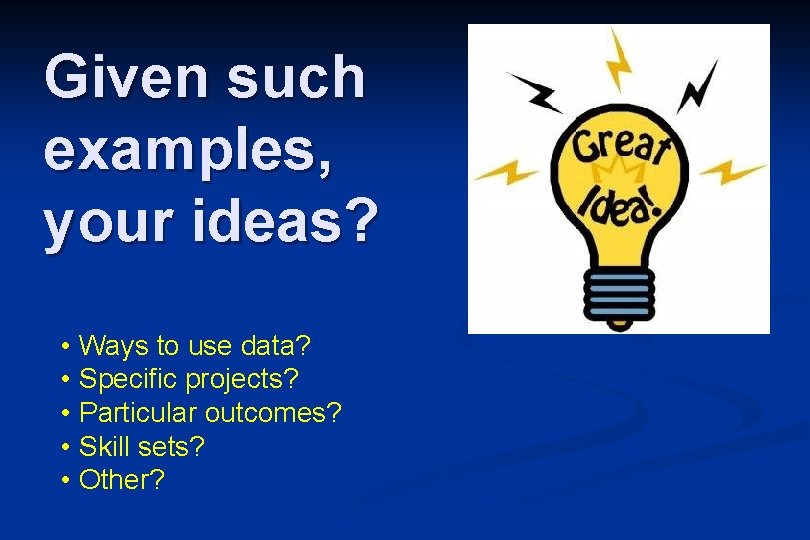 Given such examples, your ideas?

Great Idea!

• Ways to use data?
• Specific projects?
• Particular outcomes?
• Skill sets?
• Other?